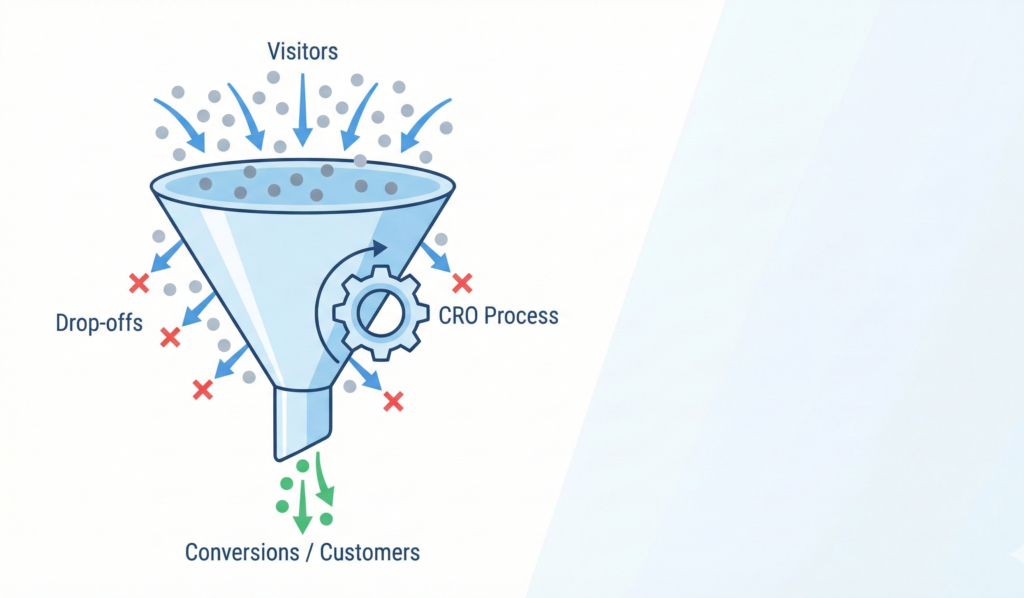 Visitors

Drop-offs

CRO Process

Conversions / Customers